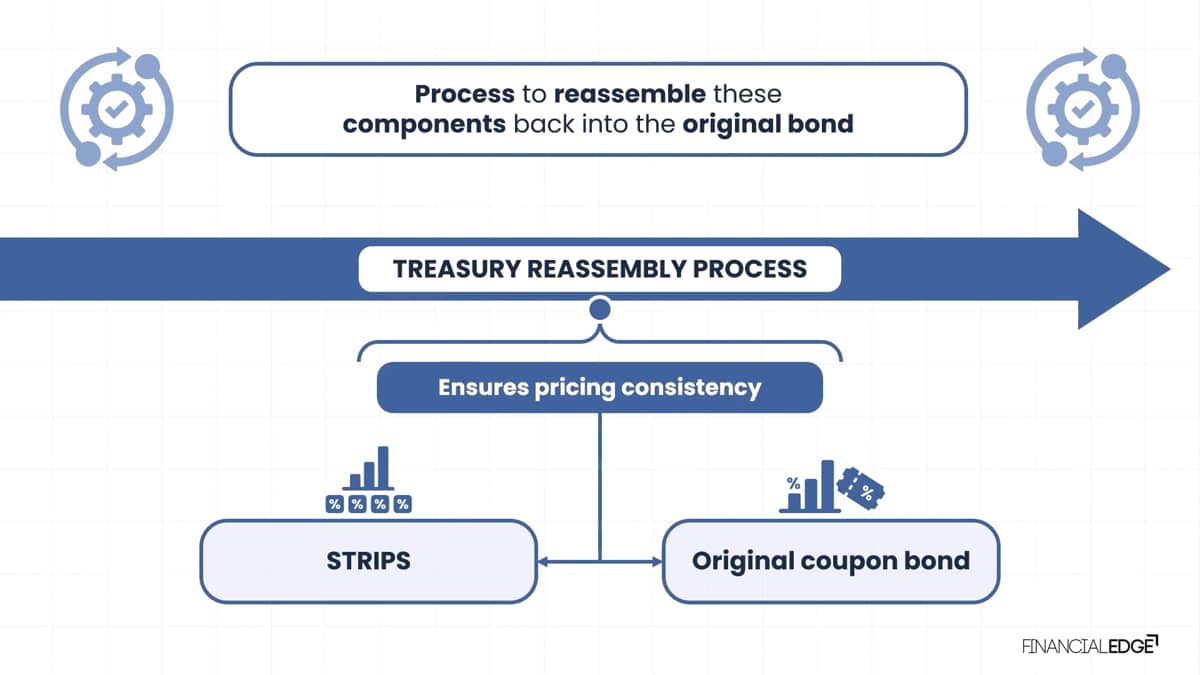 Process to reassemble these components back into the original bond

TREASURY REASSEMBLY PROCESS

Ensures pricing consistency

%
%
%
%

STRIPS

%
%

Original coupon bond

FINANCIALEDGE